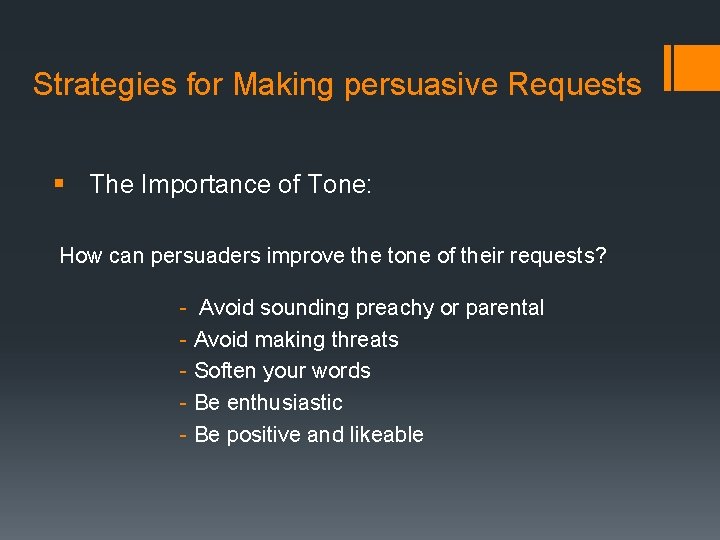 Strategies for Making persuasive Requests

▪ The Importance of Tone:

How can persuaders improve the tone of their requests?

- Avoid sounding preachy or parental
- Avoid making threats
- Soften your words
- Be enthusiastic
- Be positive and likeable